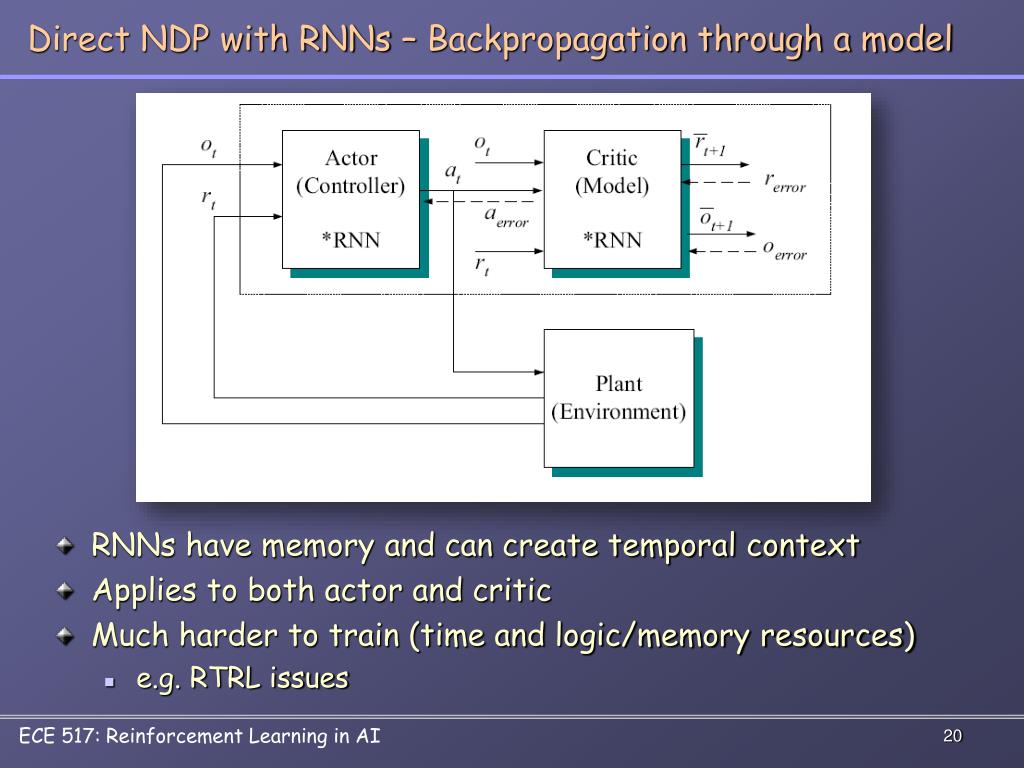 Direct NDP with RNNs – Backpropagation through a model

$o_t$

$r_t$

Actor
(Controller)

*RNN

$o_t$

$a_t$

$a_{error}$

$r_t$

Critic
(Model)

*RNN

$\overline{r}_{t+1}$

$r_{error}$

$\overline{o}_{t+1}$

$o_{error}$

Plant
(Environment)

RNNs have memory and can create temporal context

Applies to both actor and critic

Much harder to train (time and logic/memory resources)

e.g. RTRL issues

ECE 517: Reinforcement Learning in AI

20